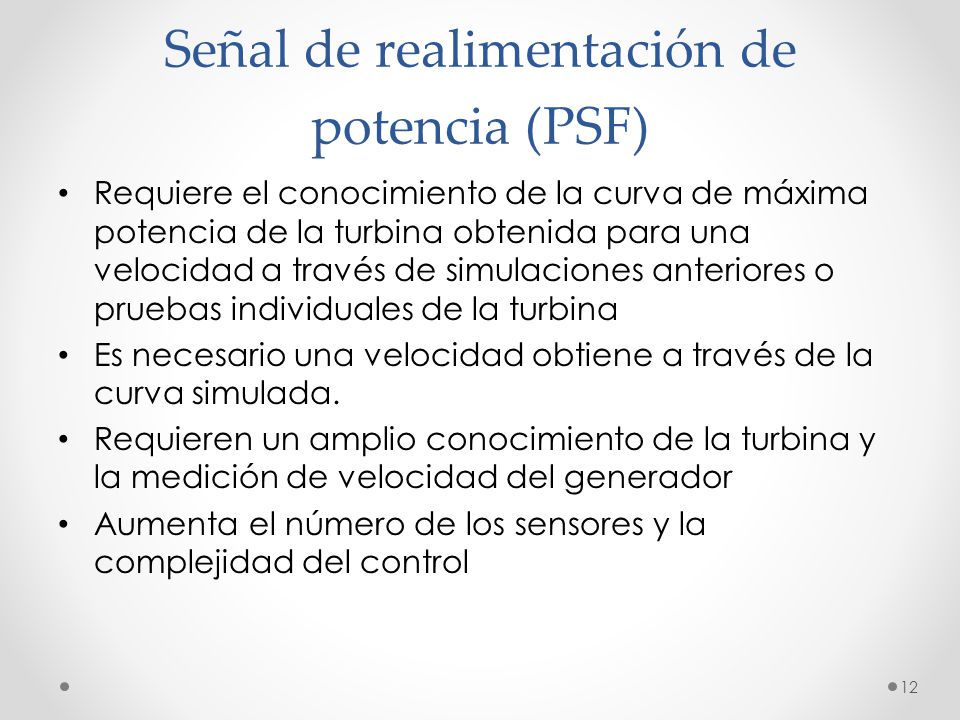 Señal de realimentación de potencia (PSF)

• Requiere el conocimiento de la curva de máxima potencia de la turbina obtenida para una velocidad a través de simulaciones anteriores o pruebas individuales de la turbina

• Es necesario una velocidad obtiene a través de la curva simulada.

• Requieren un amplio conocimiento de la turbina y la medición de velocidad del generador

• Aumenta el número de los sensores y la complejidad del control

12